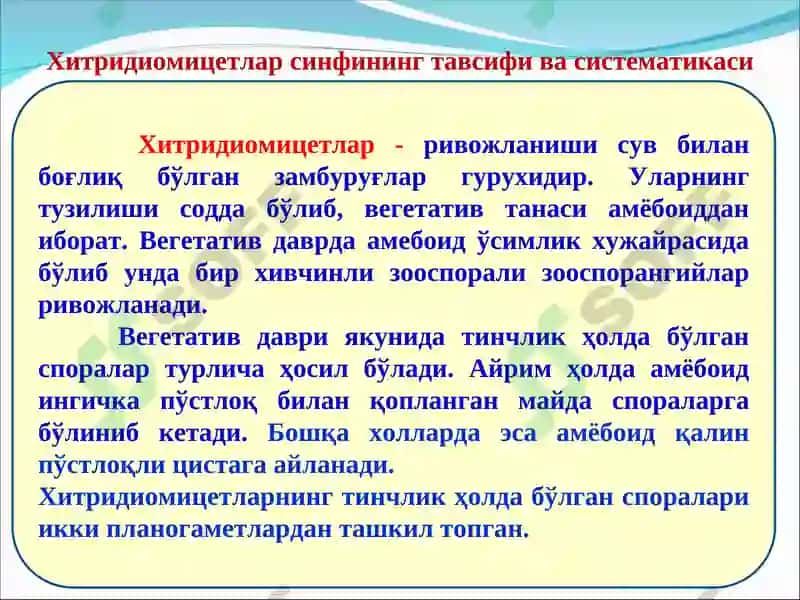 Хитридиомицетлар синфининг тавсифи ва систематикаси

Хитридиомицетлар - ривожланиши сув билан боғлиқ бўлган замбуруғлар гурухидир. Уларнинг тузилиши содда бўлиб, вегетатив танаси амёбоиддан иборат. Вегетатив даврда амебоид ўсимлик хужайрасида бўлиб унда бир хивчинли зооспорали зооспорангийлар ривожланади.

Вегетатив даври якунида тинчлик ҳолда бўлган споралар турлича ҳосил бўлади. Айрим ҳолда амёбоид ингичка пўстлоқ билан қопланган майда спораларга бўлиниб кетади. Бошқа холларда эса амёбоид қалин пўстлоқли цистага айланади.
Хитридиомицетларнинг тинчлик ҳолда бўлган споралари икки планогаметлардан ташкил топган.